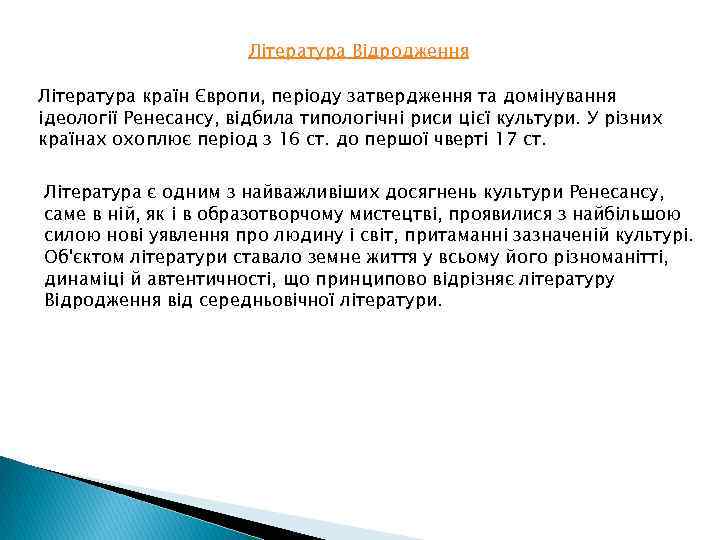 Література Відродження

Література країн Європи, періоду затвердження та домінування ідеології Ренесансу, відбила типологічні риси цієї культури. У різних країнах охоплює період з 16 ст. до першої чверті 17 ст.

Література є одним з найважливіших досягнень культури Ренесансу, саме в ній, як і в образотворчому мистецтві, проявилися з найбільшою силою нові уявлення про людину і світ, притаманні зазначеній культурі. Об'єктом літератури ставало земне життя у всьому його різноманітті, динаміці й автентичності, що принципово відрізняє літературу Відродження від середньовічної літератури.